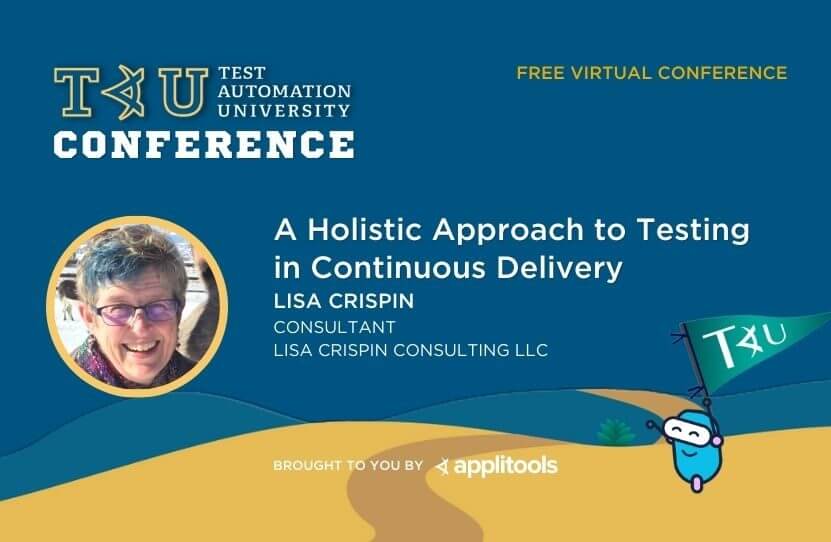 TAU TEST AUTOMATION UNIVERSITY
CONFERENCE

FREE VIRTUAL CONFERENCE

A Holistic Approach to Testing in Continuous Delivery
LISA CRISPIN
CONSULTANT
LISA CRISPIN CONSULTING LLC

TAU

BROUGHT TO YOU BY applitools